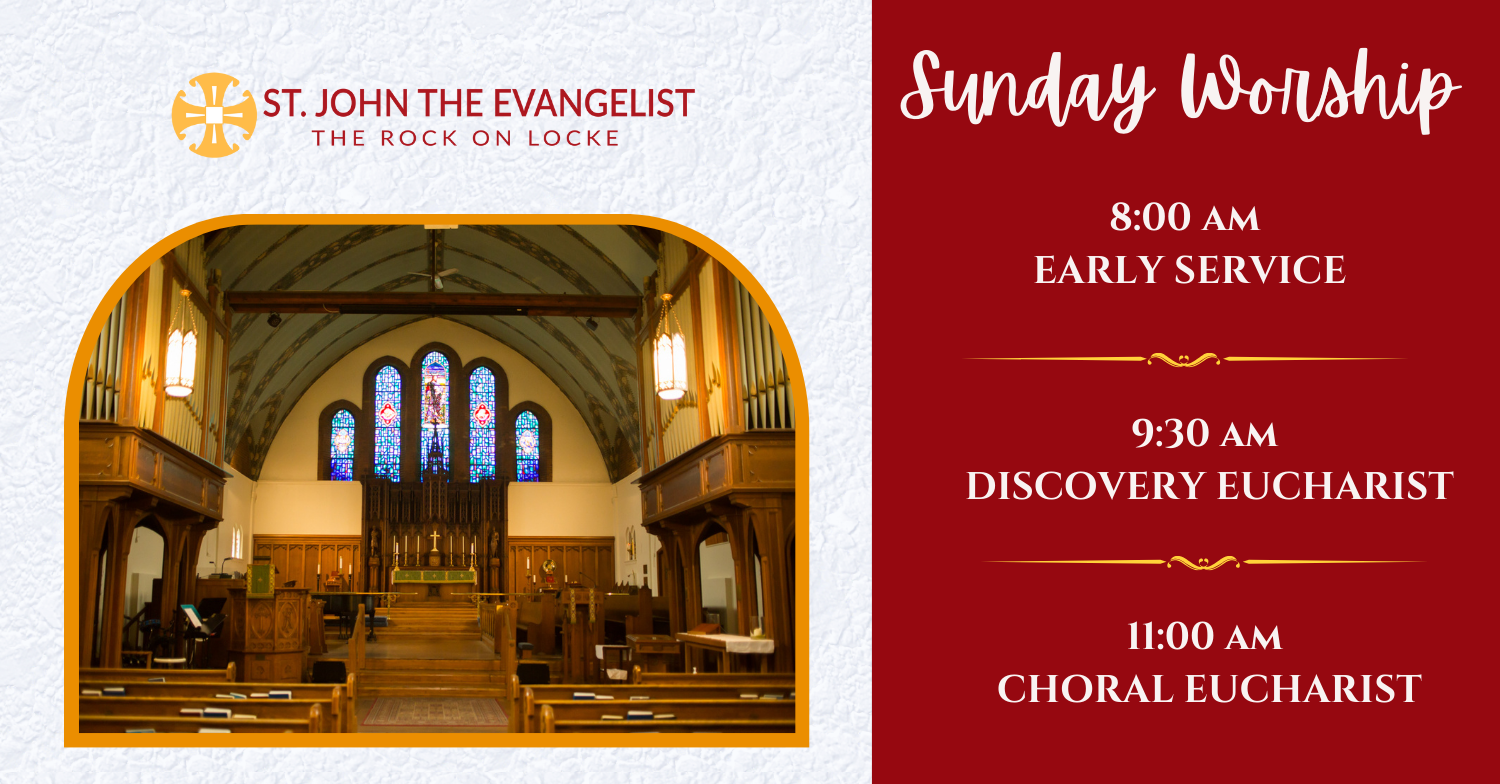 ST. JOHN THE EVANGELIST
THE ROCK ON LOCKE

Sunday Worship

8:00 AM
EARLY SERVICE

9:30 AM
DISCOVERY EUCHARIST

11:00 AM
CHORAL EUCHARIST